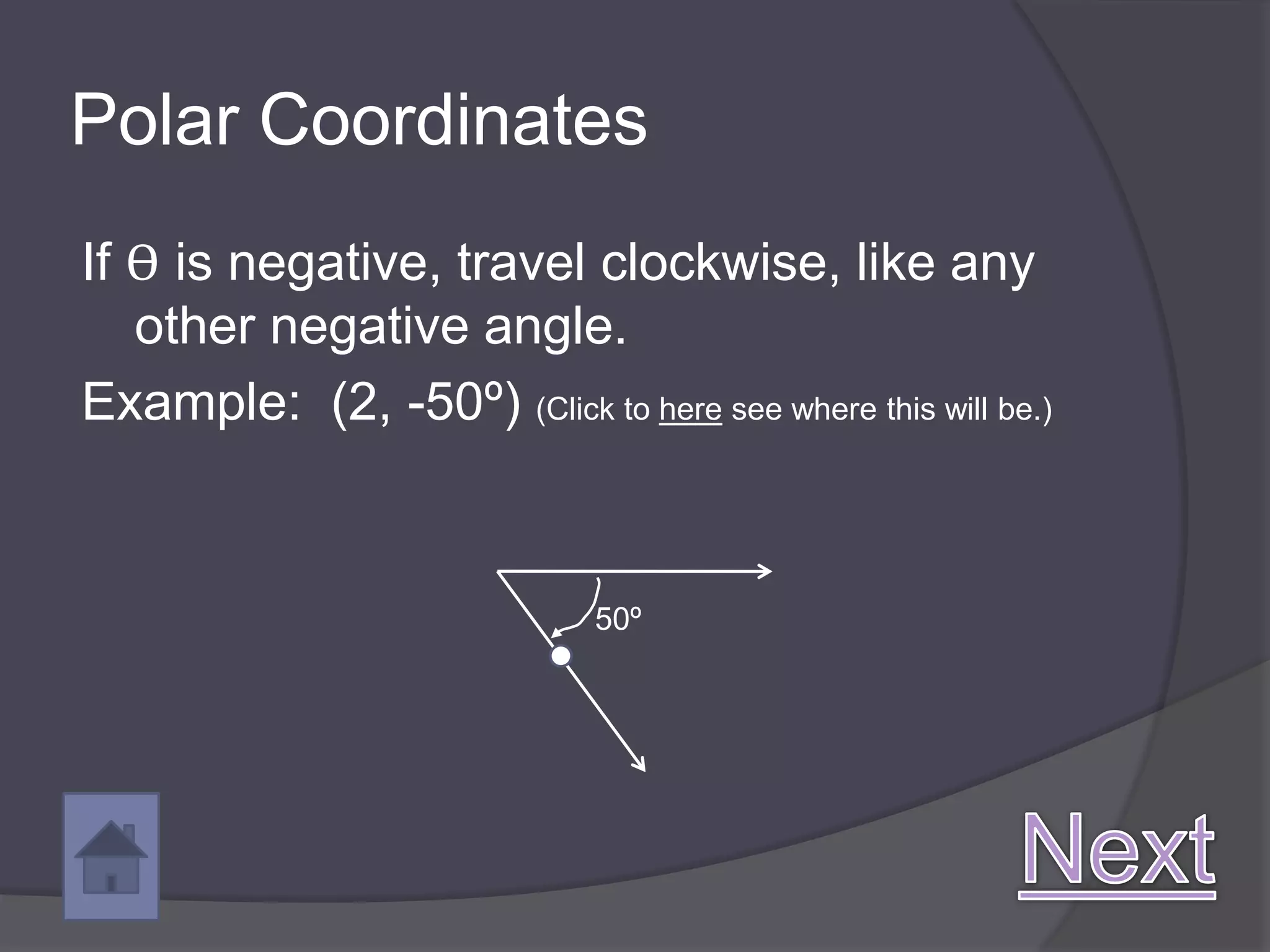 Polar Coordinates

If θ is negative, travel clockwise, like any other negative angle.

Example: (2, -50º) (Click to here see where this will be.)

50º

Next